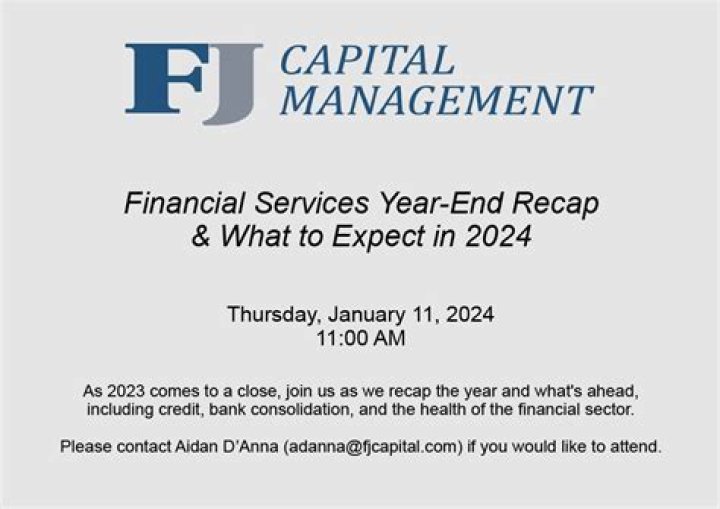 FJ CAPITAL MANAGEMENT

Financial Services Year-End Recap & What to Expect in 2024

Thursday, January 11, 2024
11:00 AM

As 2023 comes to a close, join us as we recap the year and what's ahead, including credit, bank consolidation, and the health of the financial sector.

Please contact Aidan D'Anna (adanna@fjcapital.com) if you would like to attend.